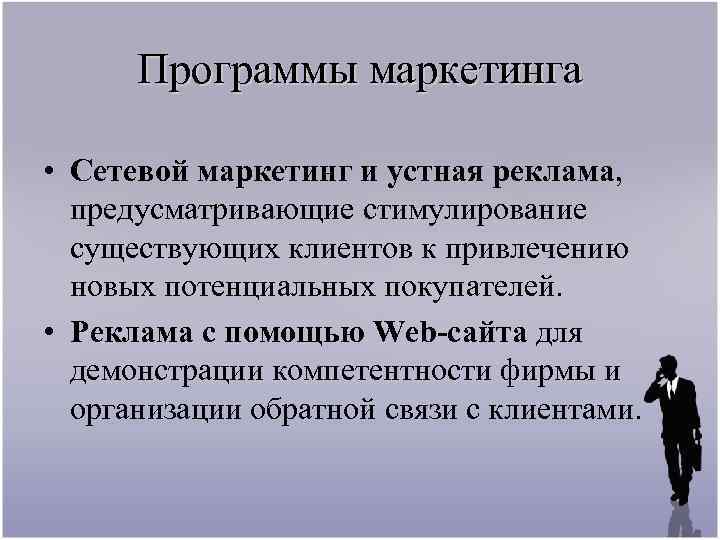 Программы маркетинга

• Сетевой маркетинг и устная реклама, предусматривающие стимулирование существующих клиентов к привлечению новых потенциальных покупателей.

• Реклама с помощью Web-сайта для демонстрации компетентности фирмы и организации обратной связи с клиентами.